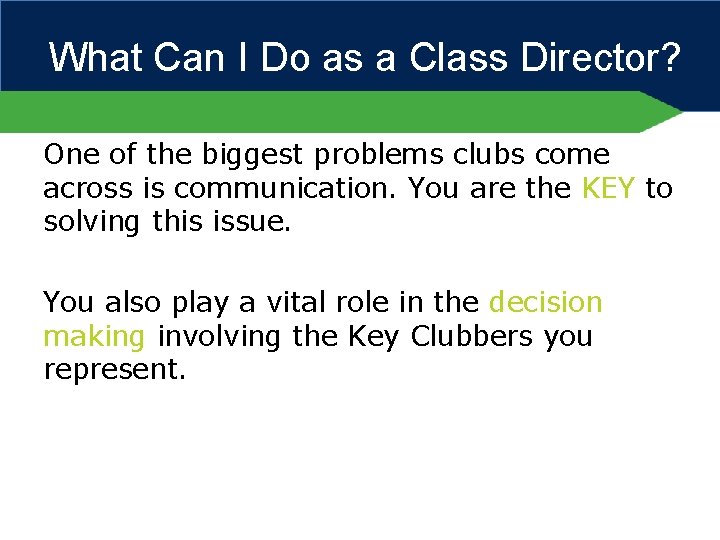 What Can I Do as a Class Director?

One of the biggest problems clubs come across is communication. You are the KEY to solving this issue.

You also play a vital role in the decision making involving the Key Clubbers you represent.